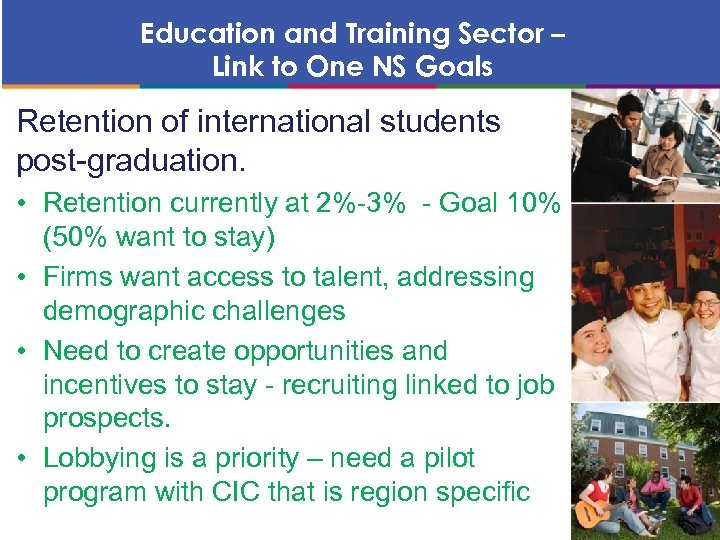 Education and Training Sector – Link to One NS Goals

Retention of international students post-graduation.

• Retention currently at 2%-3% - Goal 10% (50% want to stay)
• Firms want access to talent, addressing demographic challenges
• Need to create opportunities and incentives to stay - recruiting linked to job prospects.
• Lobbying is a priority – need a pilot program with CIC that is region specific